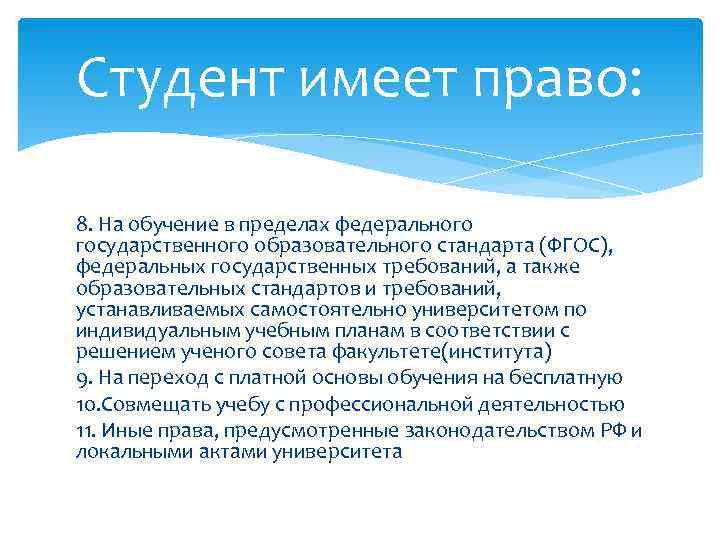 Студент имеет право:

8. На обучение в пределах федерального государственного образовательного стандарта (ФГОС), федеральных государственных требований, а также образовательных стандартов и требований, устанавливаемых самостоятельно университетом по индивидуальным учебным планам в соответствии с решением ученого совета факультете(института)

9. На переход с платной основы обучения на бесплатную

10.Совмещать учебу с профессиональной деятельностью

11. Иные права, предусмотренные законодательством РФ и локальными актами университета